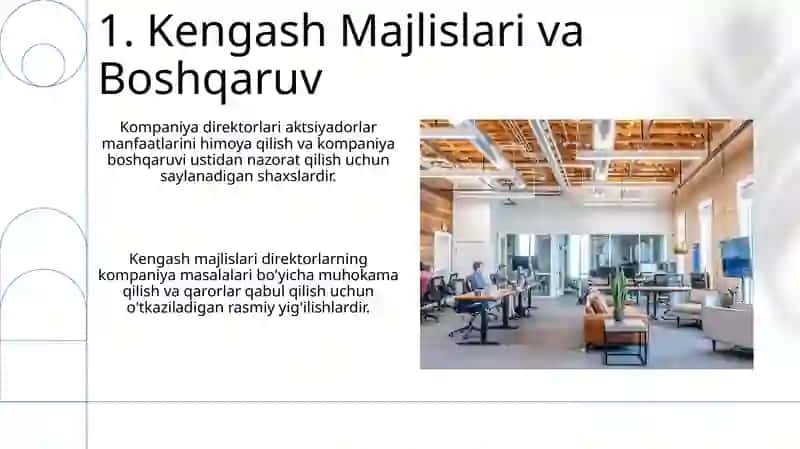 1. Kengash Majlislari va Boshqaruv

Kompaniya direktorlari aktsiyadorlar manfaatlarini himoya qilish va kompaniya boshqaruvi ustidan nazorat qilish uchun saylanadigan shaxslardir.

Kengash majlislari direktorlarning kompaniya masalalari bo'yicha muhokama qilish va qarorlar qabul qilish uchun o'tkaziladigan rasmiy yig'ilishlardir.